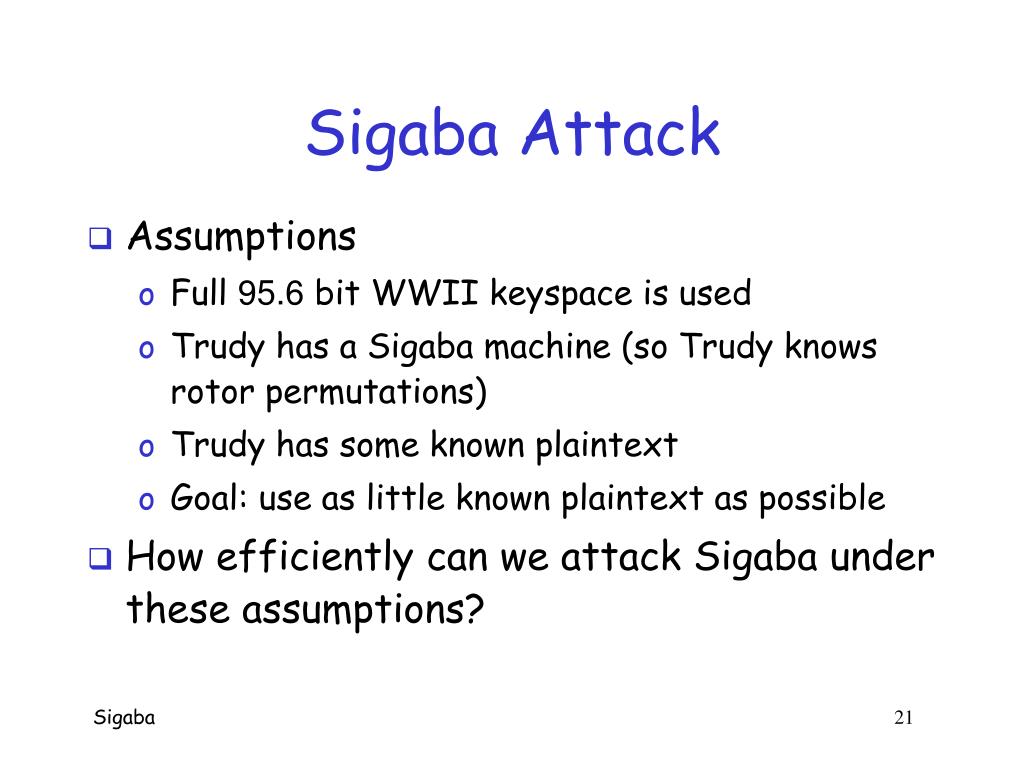 Sigaba Attack

❑ Assumptions

o Full 95.6 bit WWII keyspace is used

o Trudy has a Sigaba machine (so Trudy knows rotor permutations)

o Trudy has some known plaintext

o Goal: use as little known plaintext as possible

❑ How efficiently can we attack Sigaba under these assumptions?

Sigaba

21